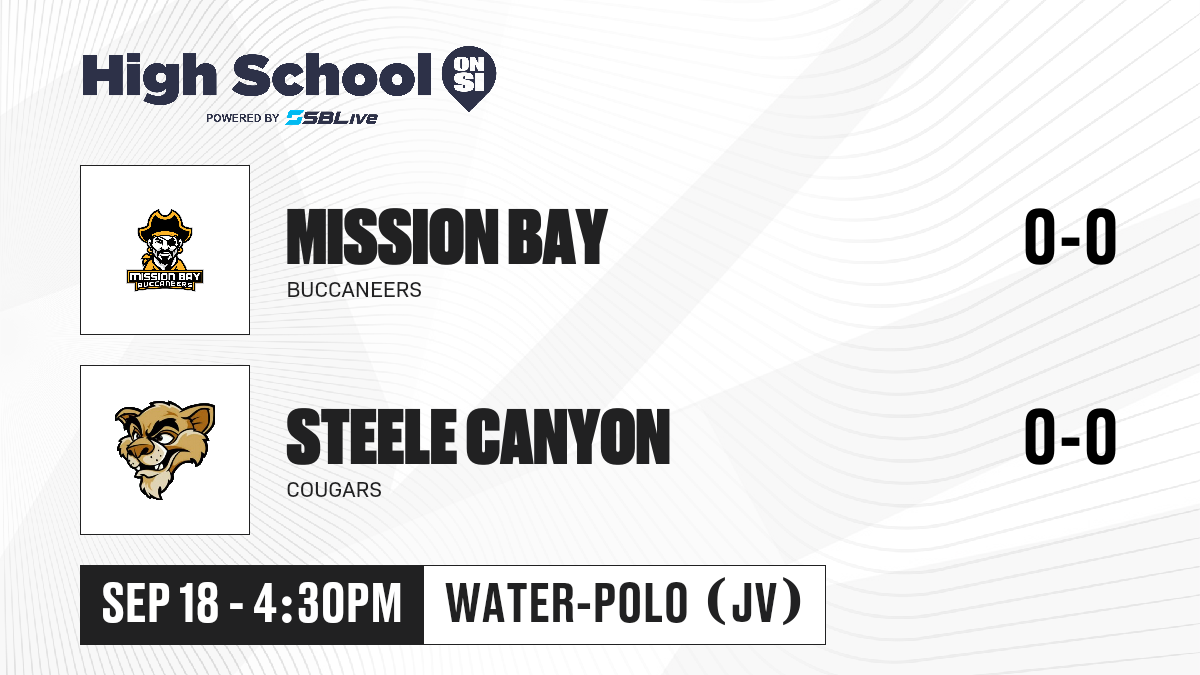 High School ON SI
POWERED BY SBLive

MISSION BAY BUCCANEERS

MISSION BAY
BUCCANEERS
0-0

STEELE CANYON
COUGARS
0-0

SEP 18 - 4:30PM
WATER-POLO (JV)